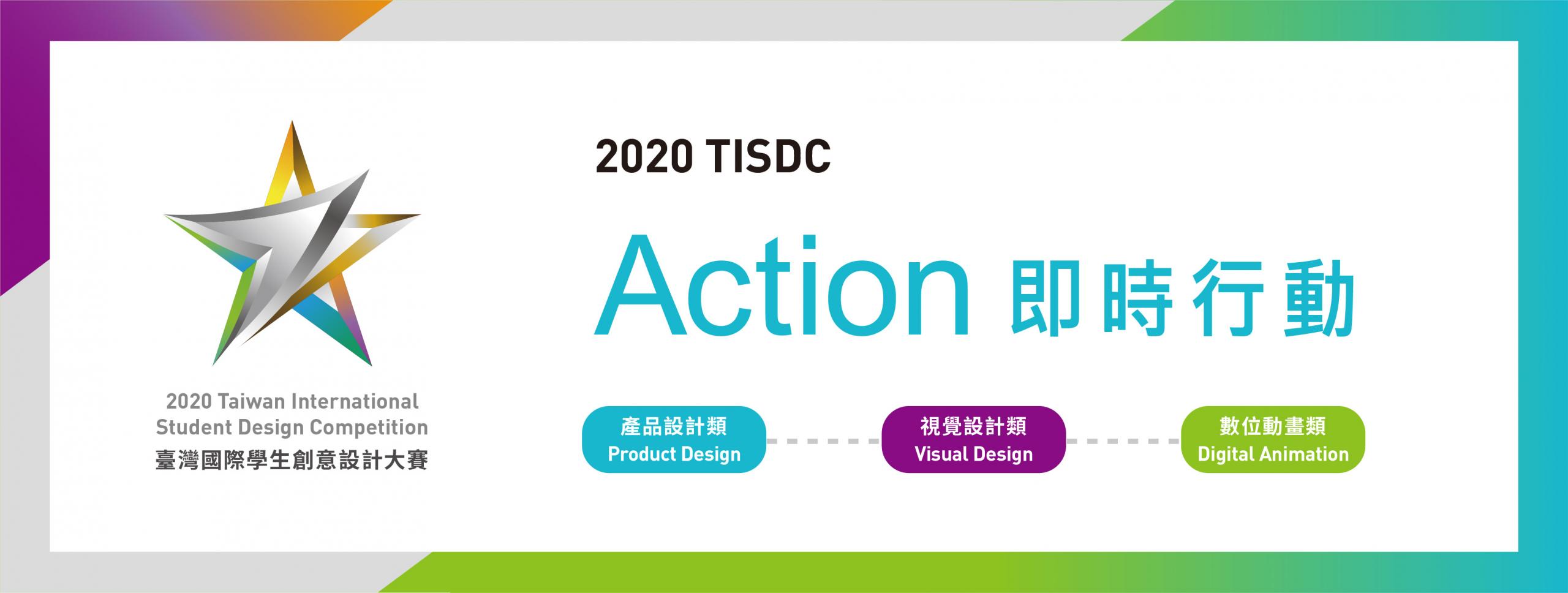 2020 Taiwan International Student Design Competition
臺灣國際學生創意設計大賽

2020 TISDC

Action 即時行動

產品設計類
Product Design

視覺設計類
Visual Design

數位動畫類
Digital Animation